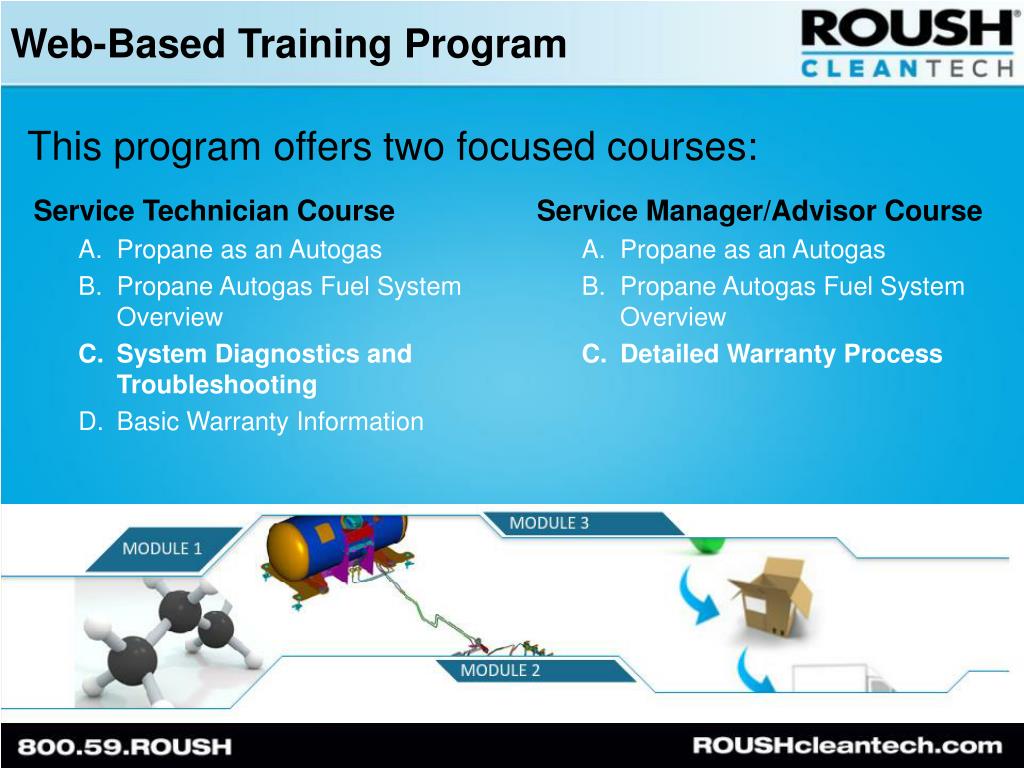 Web-Based Training Program

ROUSH® CLEANTECH

This program offers two focused courses:

Service Technician Course
A. Propane as an Autogas
B. Propane Autogas Fuel System Overview
C. System Diagnostics and Troubleshooting
D. Basic Warranty Information

Service Manager/Advisor Course
A. Propane as an Autogas
B. Propane Autogas Fuel System Overview
C. Detailed Warranty Process

MODULE 1

MODULE 3

MODULE 2

800.59.ROUSH

ROUSHcleantech.com